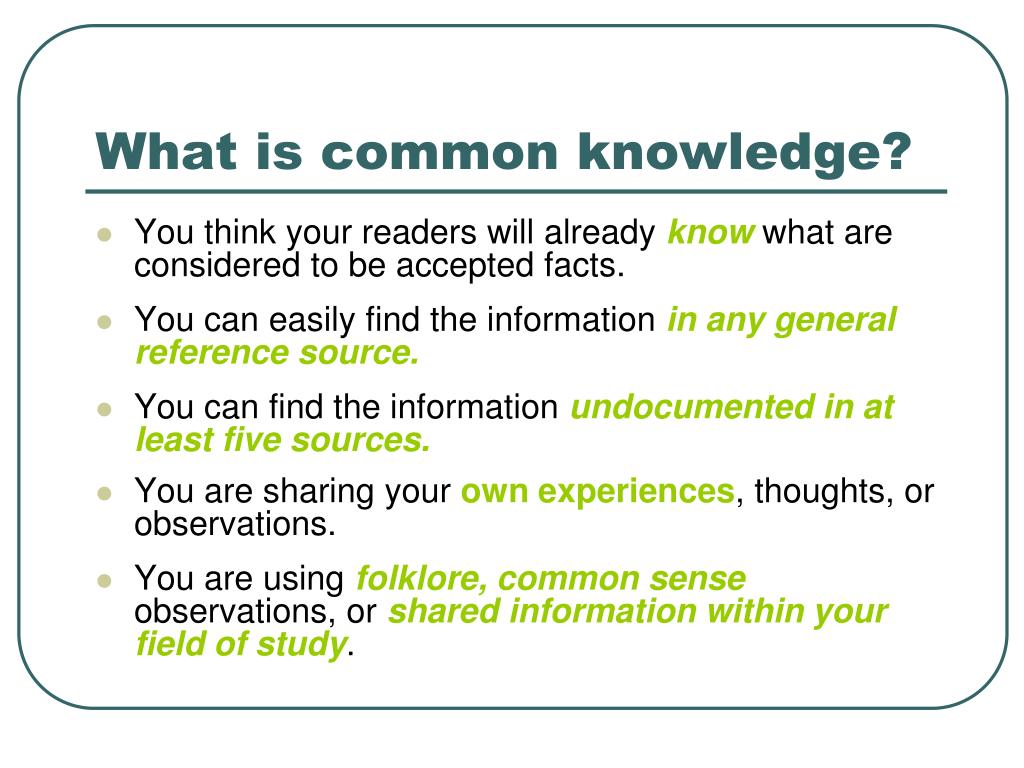 What is common knowledge?

- You think your readers will already know what are considered to be accepted facts.
- You can easily find the information in any general reference source.
- You can find the information undocumented in at least five sources.
- You are sharing your own experiences, thoughts, or observations.
- You are using folklore, common sense observations, or shared information within your field of study.